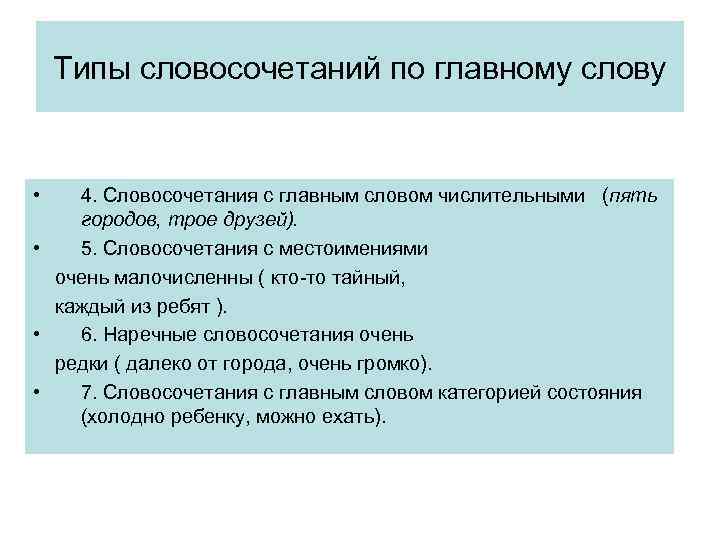 Типы словосочетаний по главному слову

• 4. Словосочетания с главным словом числительными (пять городов, трое друзей).

• 5. Словосочетания с местоимениями очень малочисленны ( кто-то тайный, каждый из ребят ).

• 6. Наречные словосочетания очень редки ( далеко от города, очень громко).

• 7. Словосочетания с главным словом категорией состояния (холодно ребенку, можно ехать).